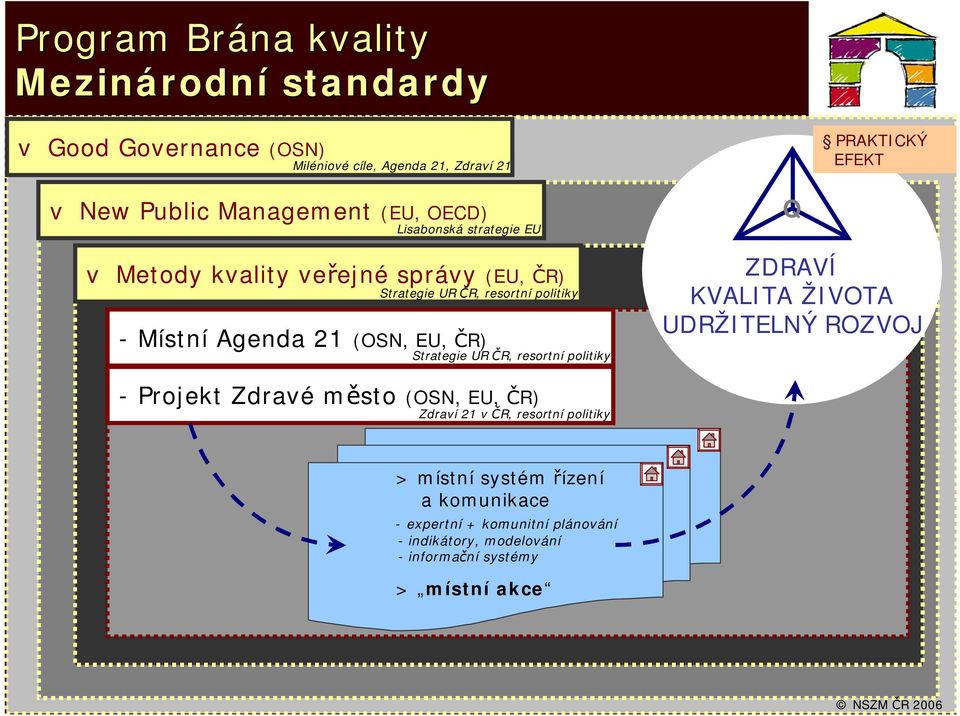 Program Brána kvality
Mezinárodní standardy

v Good Governance (OSN)
Miléniové cíle, Agenda 21, Zdraví 21

v New Public Management (EU, OECD)
Lisabonská strategie EU

v Metody kvality veřejné správy (EU, ČR)
Strategie UR ČR, resortní politiky

- Místní Agenda 21 (OSN, EU, ČR)
Strategie UR ČR, resortní politiky

- Projekt Zdravé město (OSN, EU, ČR)
Zdraví 21 v ČR, resortní politiky

§ PRAKTICKÝ EFEKT

ZDRAVÍ
KVALITA ŽIVOTA
UDRŽITELNÝ ROZVOJ

> místní systém řízení a komunikace
- expertní + komunitní plánování
- indikátory, modelování
- informační systémy

> „místní akce“

© NSZM ČR 2006